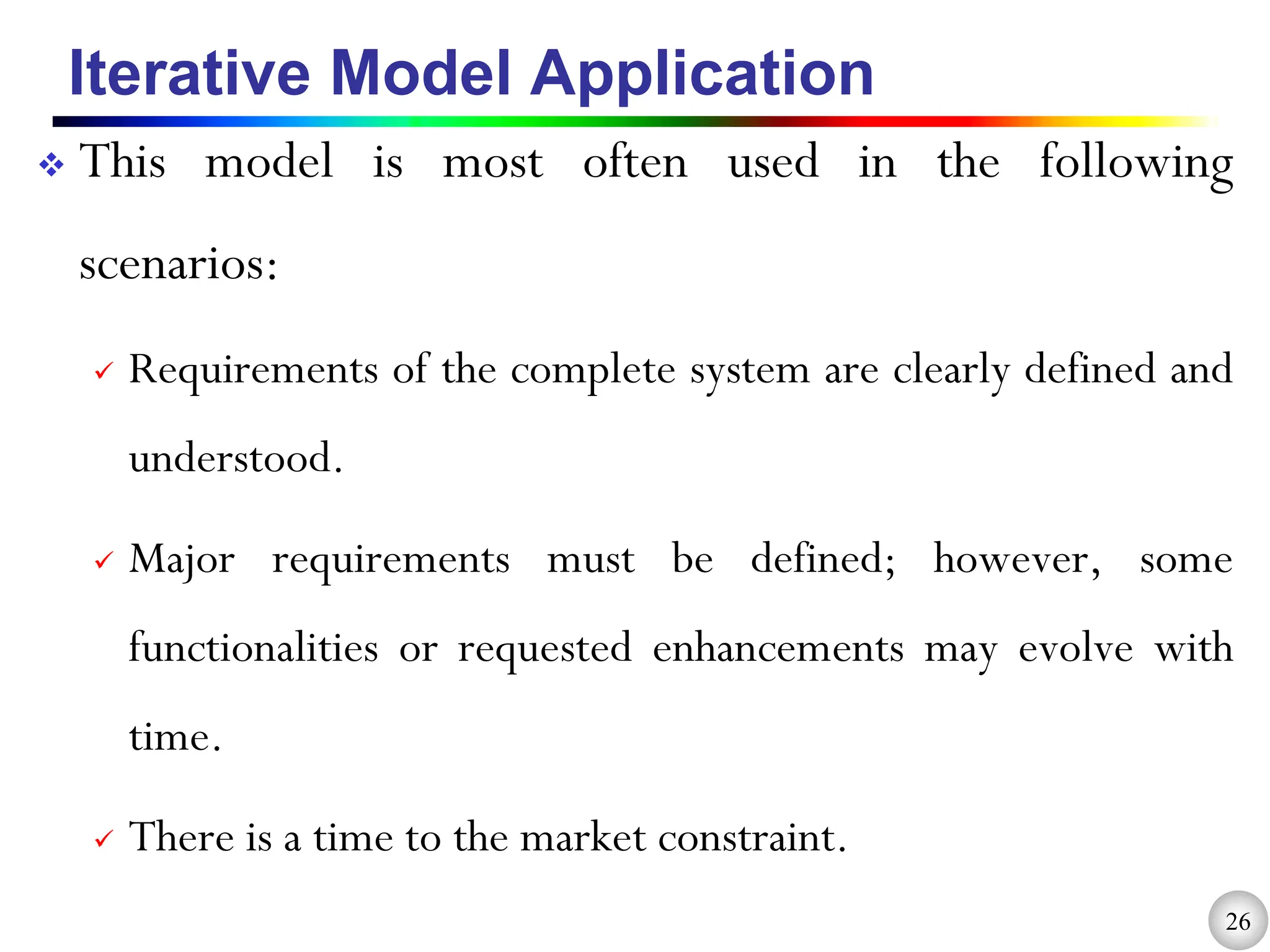 Iterative Model Application

❖ This model is most often used in the following scenarios:

✓ Requirements of the complete system are clearly defined and understood.

✓ Major requirements must be defined; however, some functionalities or requested enhancements may evolve with time.

✓ There is a time to the market constraint.

26